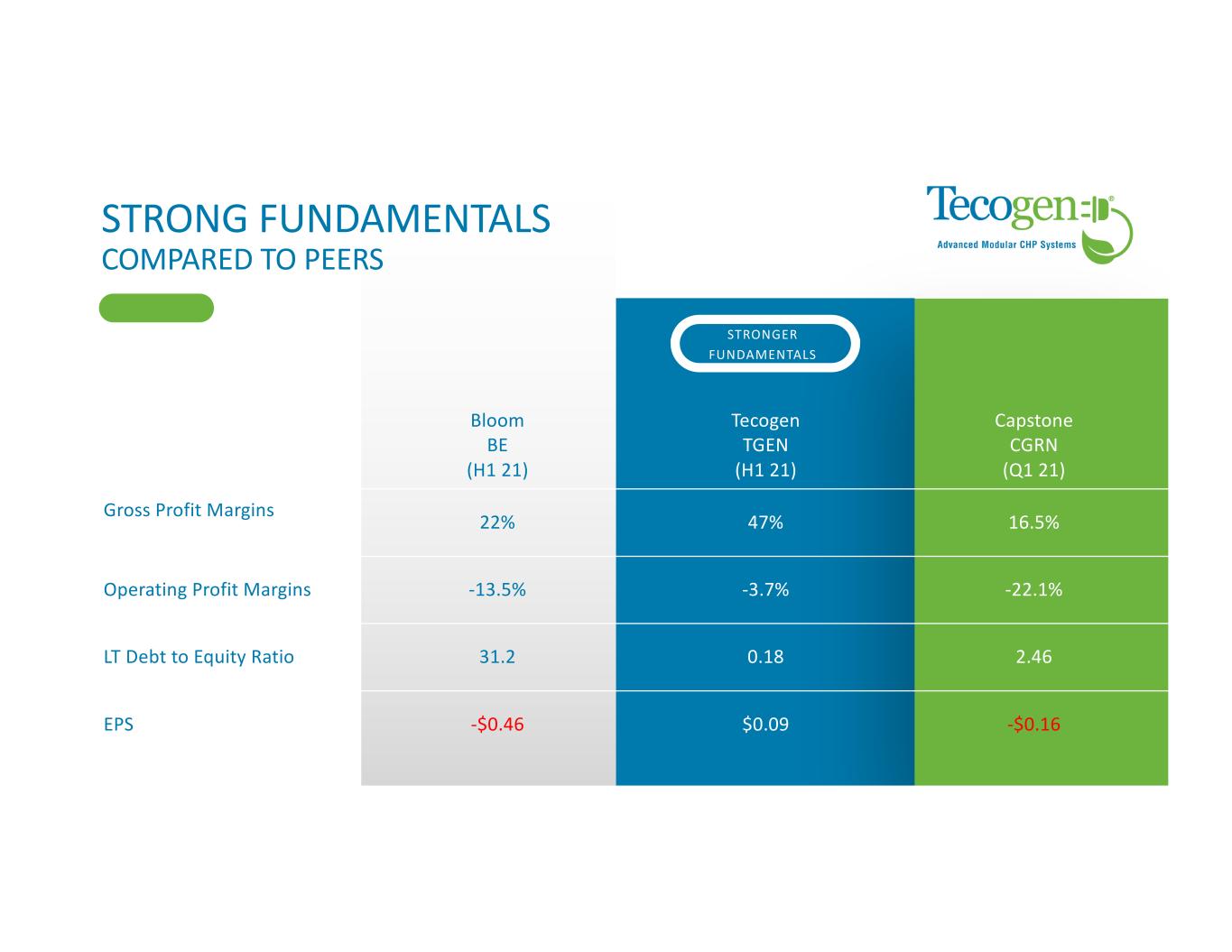 STRONG FUNDAMENTALS
COMPARED TO PEERS

Tecogen®
Advanced Modular CHP Systems

STRONGER FUNDAMENTALS

| | Bloom BE (H1 21) | Tecogen TGEN (H1 21) | Capstone CGRN (Q1 21) |
|---|---|---|---|
| Gross Profit Margins | 22% | 47% | 16.5% |
| Operating Profit Margins | -13.5% | -3.7% | -22.1% |
| LT Debt to Equity Ratio | 31.2 | 0.18 | 2.46 |
| EPS | -$0.46 | $0.09 | -$0.16 |